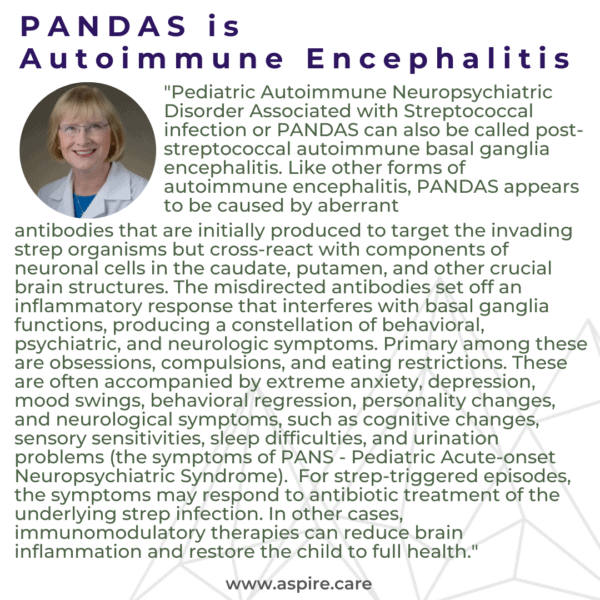 PANDAS is Autoimmune Encephalitis

"Pediatric Autoimmune Neuropsychiatric Disorder Associated with Streptococcal infection or PANDAS can also be called post-streptococcal autoimmune basal ganglia encephalitis. Like other forms of autoimmune encephalitis, PANDAS appears to be caused by aberrant antibodies that are initially produced to target the invading strep organisms but cross-react with components of neuronal cells in the caudate, putamen, and other crucial brain structures. The misdirected antibodies set off an inflammatory response that interferes with basal ganglia functions, producing a constellation of behavioral, psychiatric, and neurologic symptoms. Primary among these are obsessions, compulsions, and eating restrictions. These are often accompanied by extreme anxiety, depression, mood swings, behavioral regression, personality changes, and neurological symptoms, such as cognitive changes, sensory sensitivities, sleep difficulties, and urination problems (the symptoms of PANS - Pediatric Acute-onset Neuropsychiatric Syndrome). For strep-triggered episodes, the symptoms may respond to antibiotic treatment of the underlying strep infection. In other cases, immunomodulatory therapies can reduce brain inflammation and restore the child to full health."

www.aspire.care